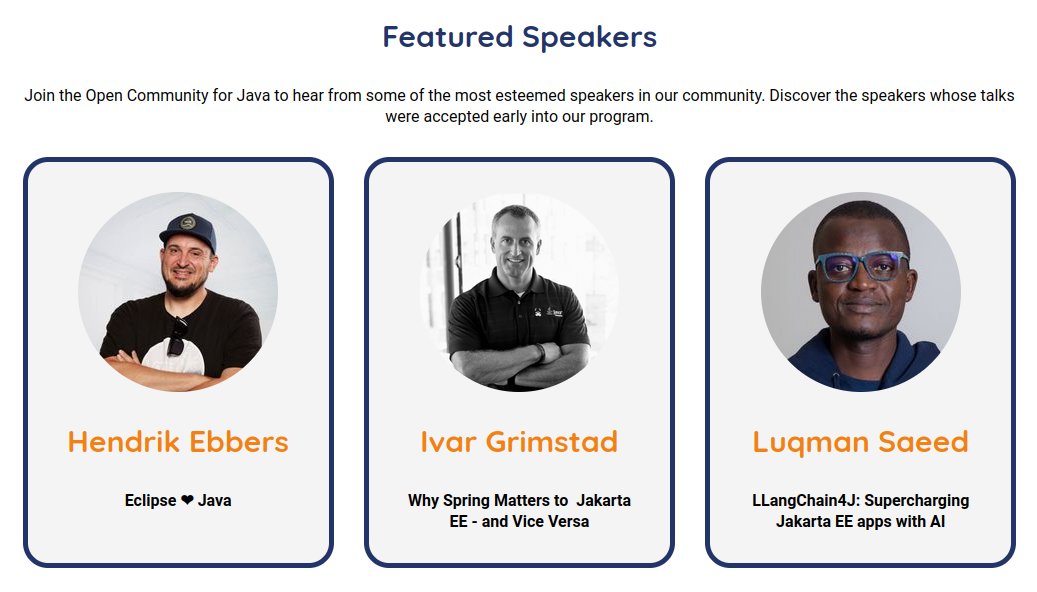 Featured Speakers

Join the Open Community for Java to hear from some of the most esteemed speakers in our community. Discover the speakers whose talks were accepted early into our program.

Hendrik Ebbers

Eclipse ❤ Java

Ivar Grimstad

Why Spring Matters to Jakarta EE - and Vice Versa

Luqman Saeed

LLangChain4J: Supercharging Jakarta EE apps with AI